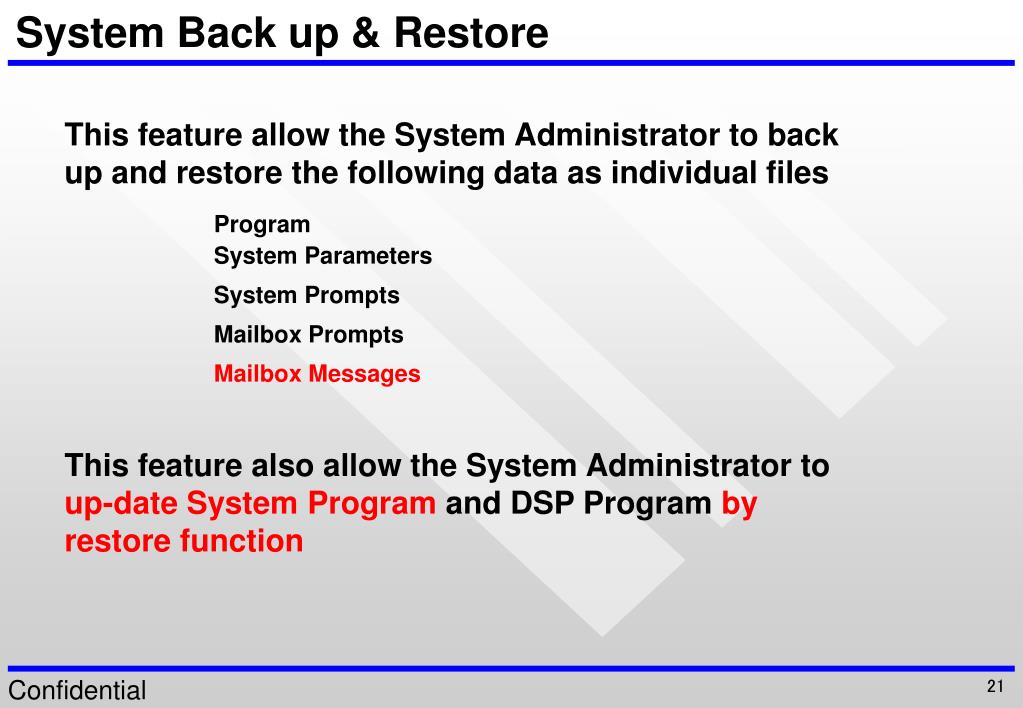 System Back up & Restore

This feature allow the System Administrator to back up and restore the following data as individual files

Program
System Parameters
System Prompts
Mailbox Prompts
Mailbox Messages

This feature also allow the System Administrator to up-date System Program and DSP Program by restore function

Confidential

21